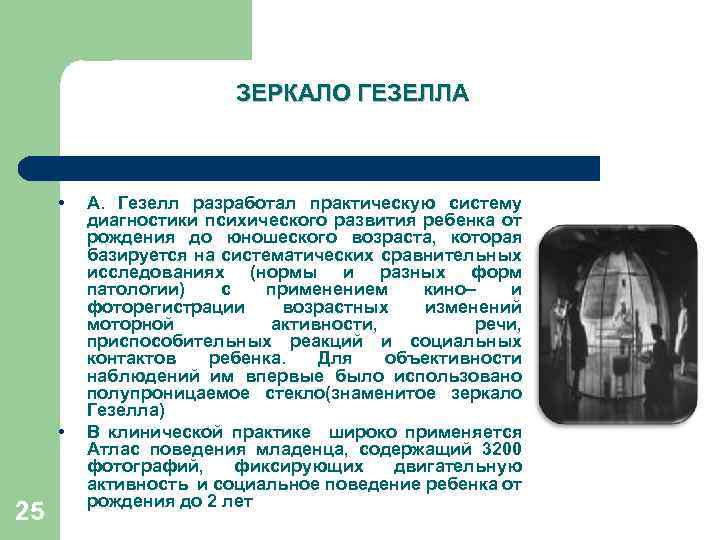 ЗЕРКАЛО ГЕЗЕЛЛА

• А. Гезелл разработал практическую систему диагностики психического развития ребенка от рождения до юношеского возраста, которая базируется на систематических сравнительных исследованиях (нормы и разных форм патологии) с применением кино– и фоторегистрации возрастных изменений моторной активности, речи, приспособительных реакций и социальных контактов ребенка. Для объективности наблюдений им впервые было использовано полупроницаемое стекло(знаменитое зеркало Гезелла)

• В клинической практике широко применяется Атлас поведения младенца, содержащий 3200 фотографий, фиксирующих двигательную активность и социальное поведение ребенка от рождения до 2 лет

25